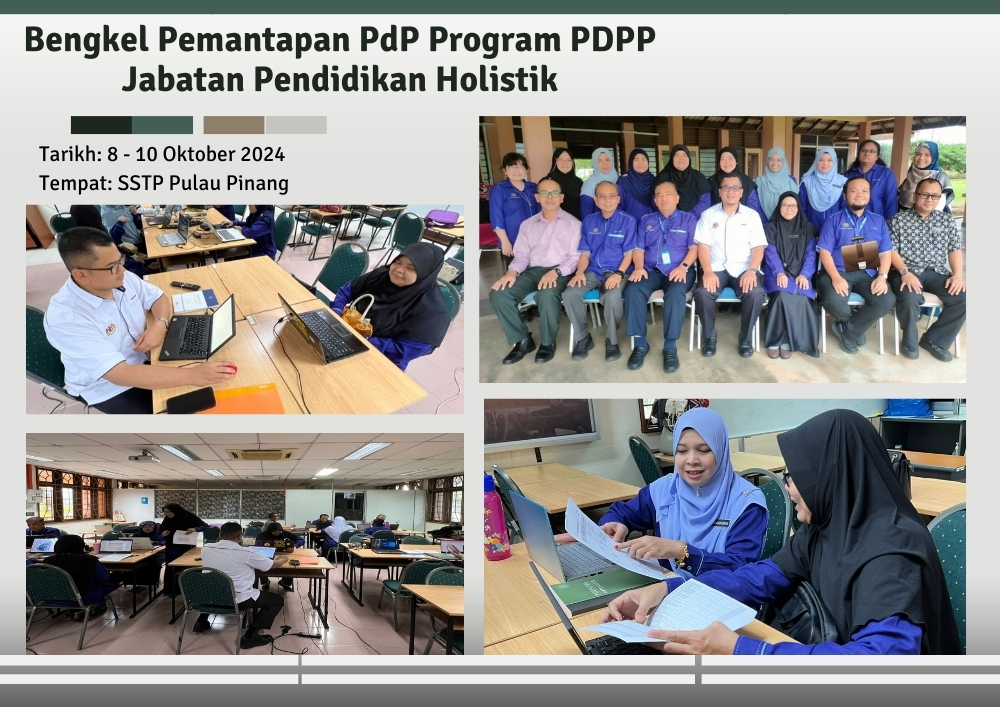 Bengkel Pemantapan PdP Program PDPP
Jabatan Pendidikan Holistik

Tarikh: 8 - 10 Oktober 2024
Tempat: SSTP Pulau Pinang